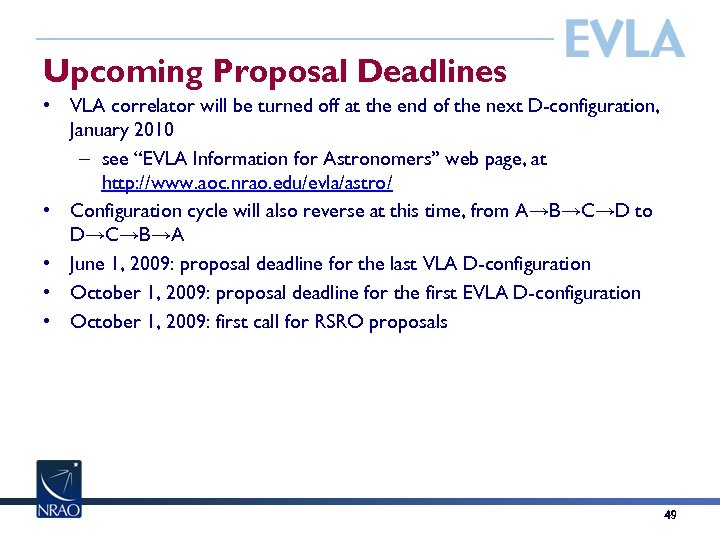 EVLA

Upcoming Proposal Deadlines

• VLA correlator will be turned off at the end of the next D-configuration, January 2010
 – see "EVLA Information for Astronomers" web page, at http://www.aoc.nrao.edu/evla/astro/
• Configuration cycle will also reverse at this time, from A→B→C→D to D→C→B→A
• June 1, 2009: proposal deadline for the last VLA D-configuration
• October 1, 2009: proposal deadline for the first EVLA D-configuration
• October 1, 2009: first call for RSRO proposals

NRAO

49